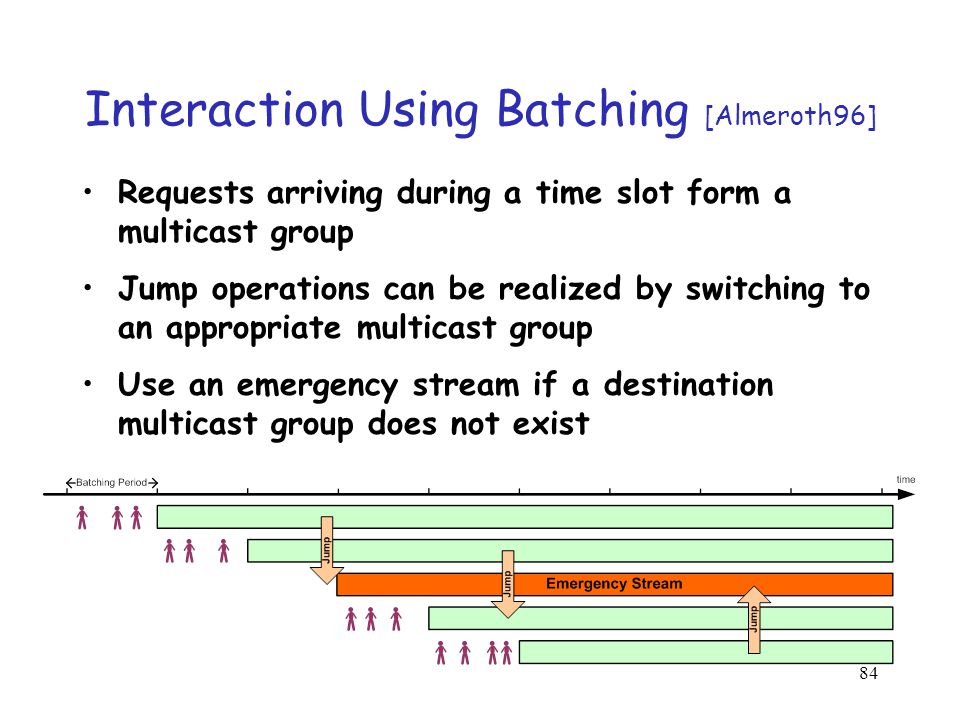 Interaction Using Batching [Almeroth96]

• Requests arriving during a time slot form a multicast group

• Jump operations can be realized by switching to an appropriate multicast group

• Use an emergency stream if a destination multicast group does not exist

←Batching Period→

time

Jump

Jump

Emergency Stream

Jump

84